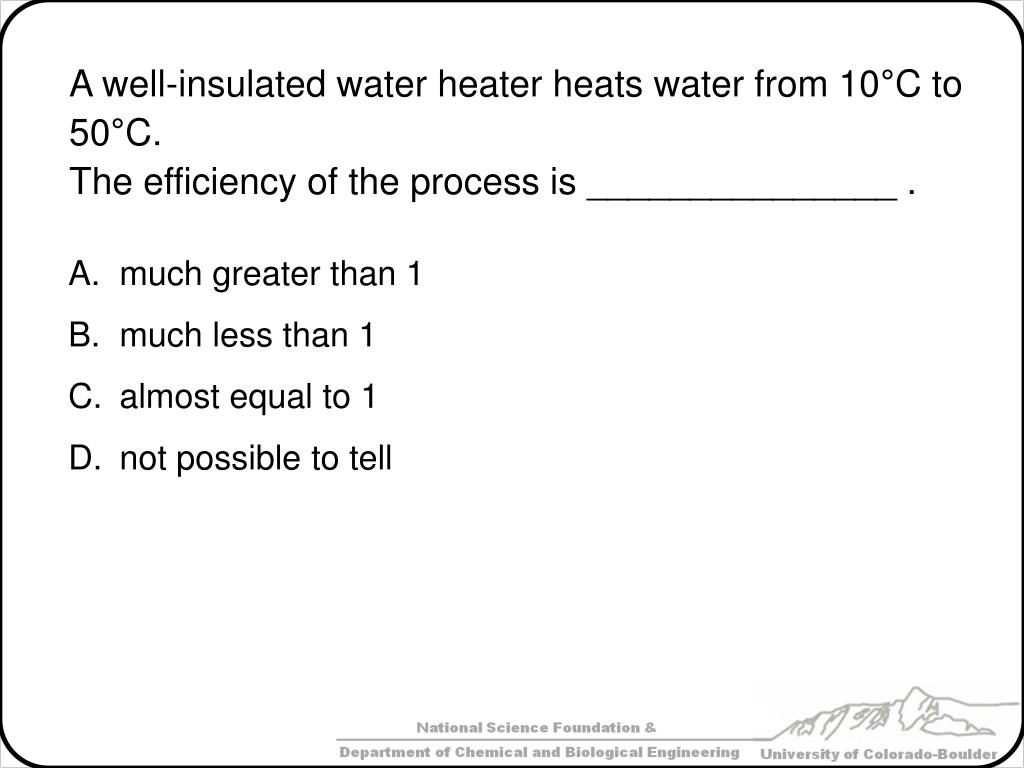 A well-insulated water heater heats water from 10°C to 50°C.
The efficiency of the process is _______________ .

A. much greater than 1
B. much less than 1
C. almost equal to 1
D. not possible to tell

National Science Foundation &
Department of Chemical and Biological Engineering
University of Colorado-Boulder